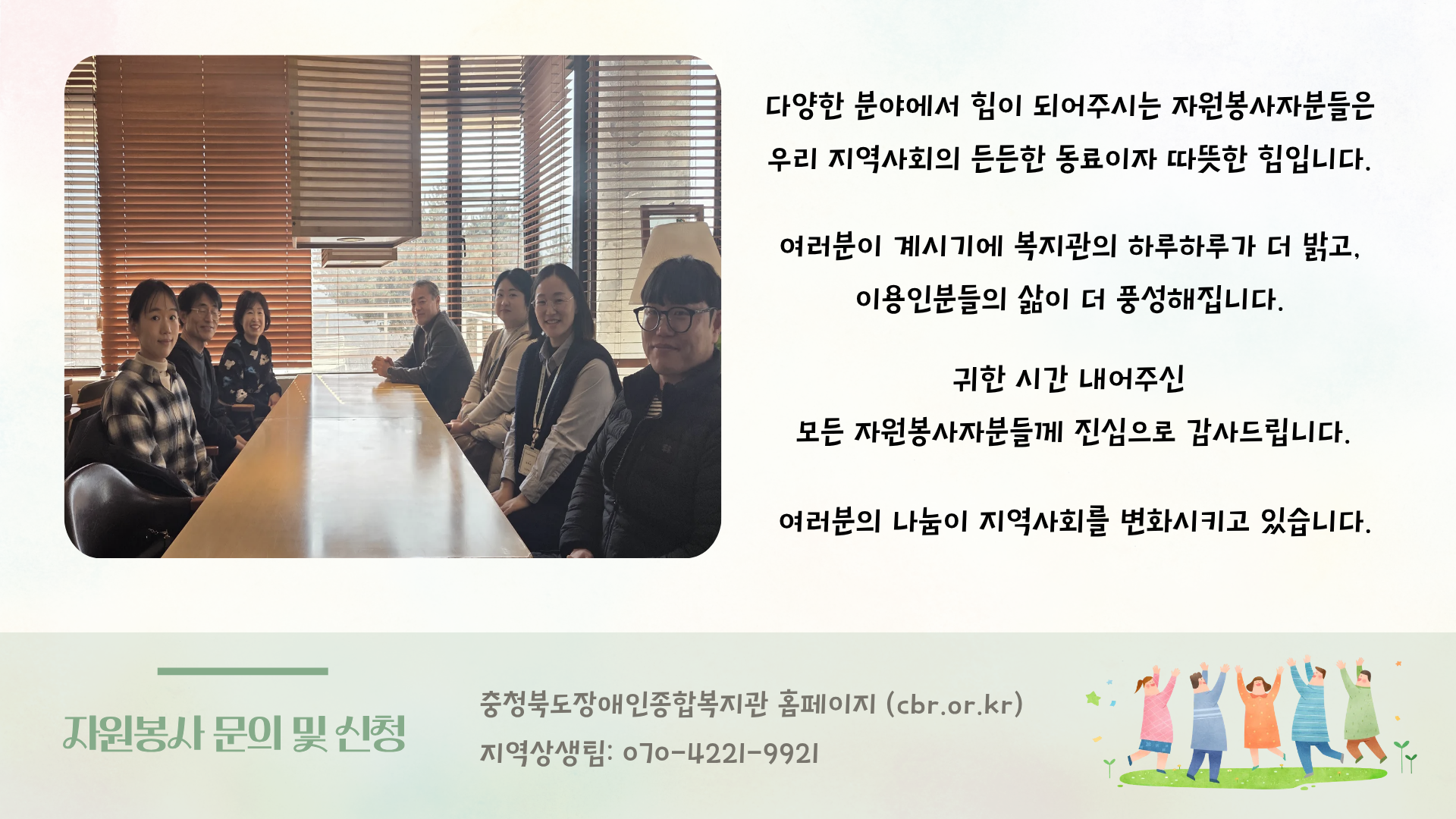 다양한 분야에서 힘이 되어주시는 자원봉사자분들은
우리 지역사회의 든든한 동료이자 따뜻한 힘입니다.

여러분이 계시기에 복지관의 하루하루가 더 밝고,
이용인분들의 삶이 더 풍성해집니다.

귀한 시간 내어주신
모든 자원봉사자분들께 진심으로 감사드립니다.

여러분의 나눔이 지역사회를 변화시키고 있습니다.

자원봉사 문의 및 신청

충청북도장애인종합복지관 홈페이지 (cbr.or.kr)
지역상생팀: 070-4221-9921